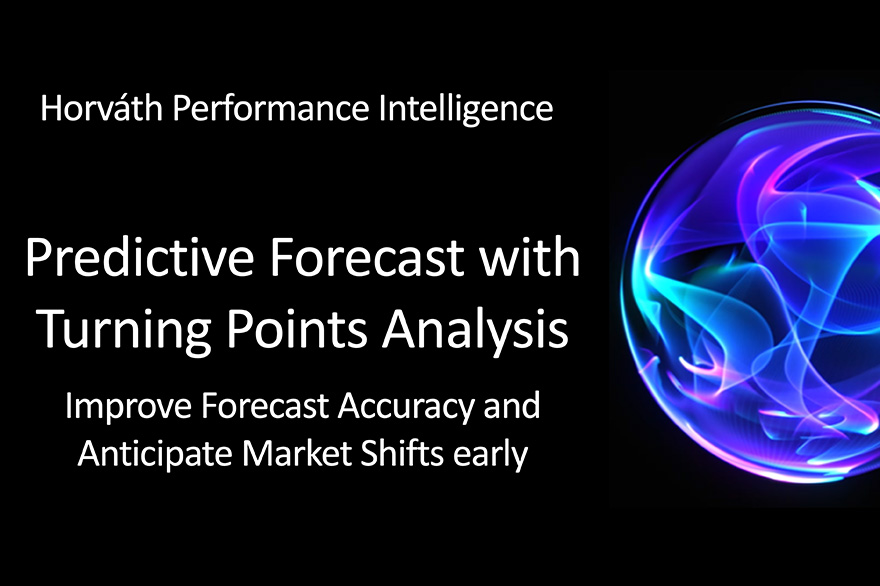 Horváth Performance Intelligence

Predictive Forecast with Turning Points Analysis

Improve Forecast Accuracy and Anticipate Market Shifts early